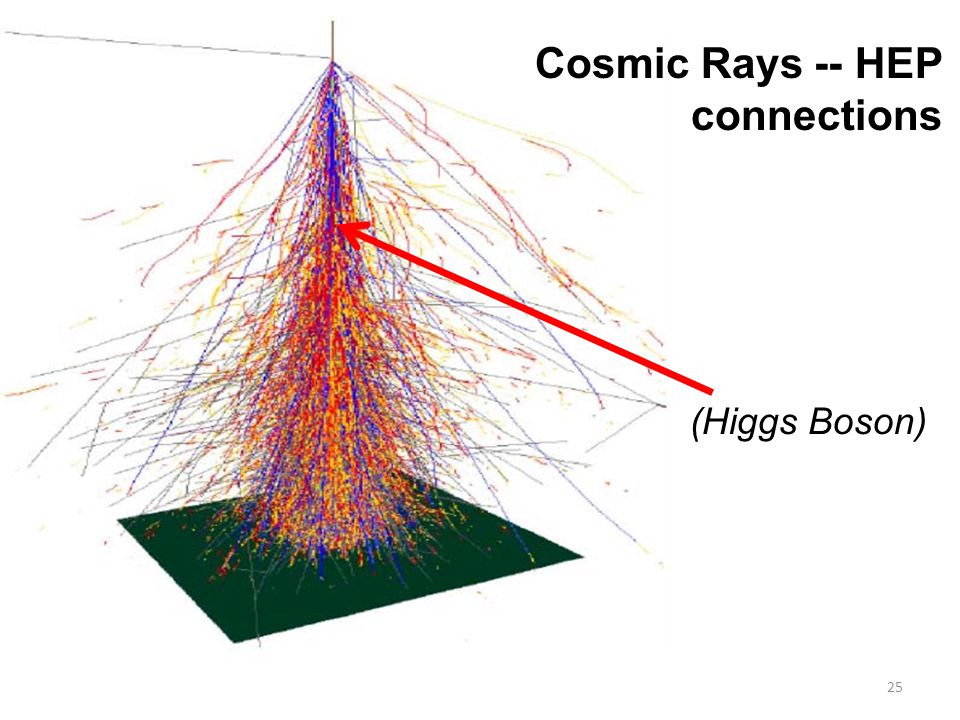 Cosmic Rays -- HEP connections

(Higgs Boson)

25